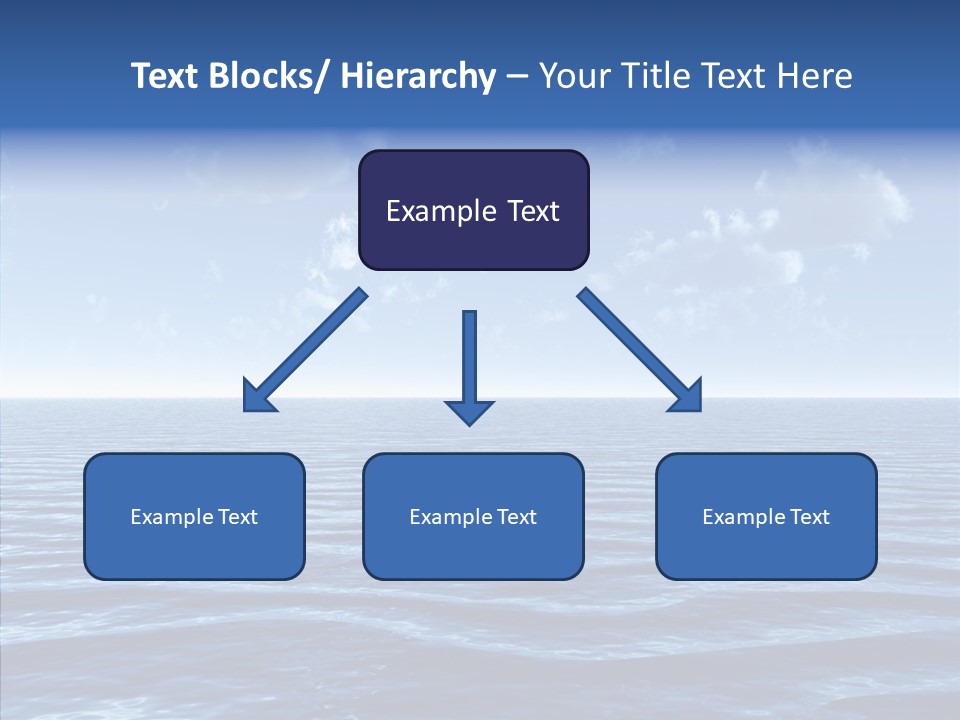 Text Blocks/ Hierarchy – Your Title Text Here

Example Text

Example Text

Example Text

Example Text